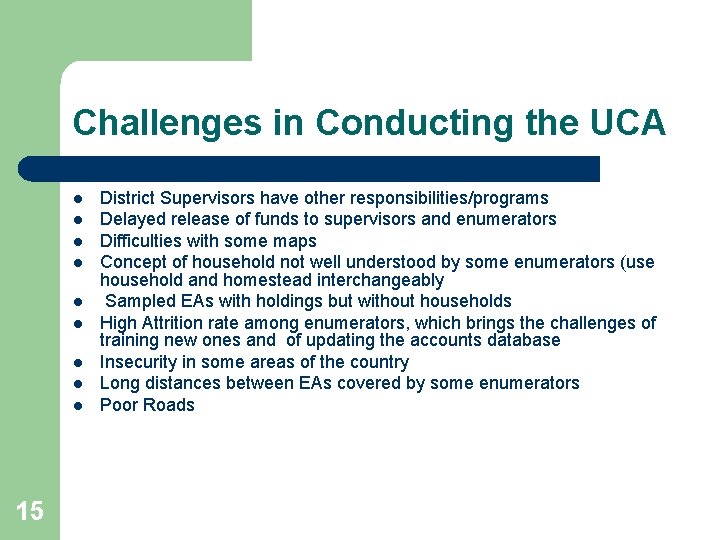 Challenges in Conducting the UCA

- District Supervisors have other responsibilities/programs
- Delayed release of funds to supervisors and enumerators
- Difficulties with some maps
- Concept of household not well understood by some enumerators (use household and homestead interchangeably
- Sampled EAs with holdings but without households
- High Attrition rate among enumerators, which brings the challenges of training new ones and of updating the accounts database
- Insecurity in some areas of the country
- Long distances between EAs covered by some enumerators
- Poor Roads

15